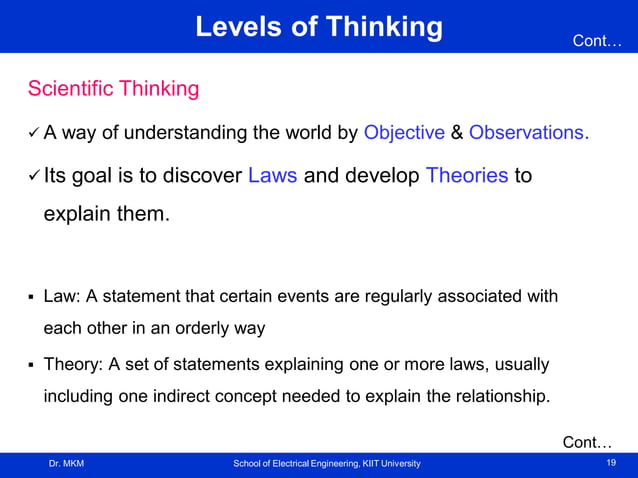 Levels of Thinking

Cont…

Scientific Thinking

✓ A way of understanding the world by Objective & Observations.

✓ Its goal is to discover Laws and develop Theories to explain them.

▪ Law: A statement that certain events are regularly associated with each other in an orderly way

▪ Theory: A set of statements explaining one or more laws, usually including one indirect concept needed to explain the relationship.

Cont…

Dr. MKM

School of Electrical Engineering, KIIT University

19